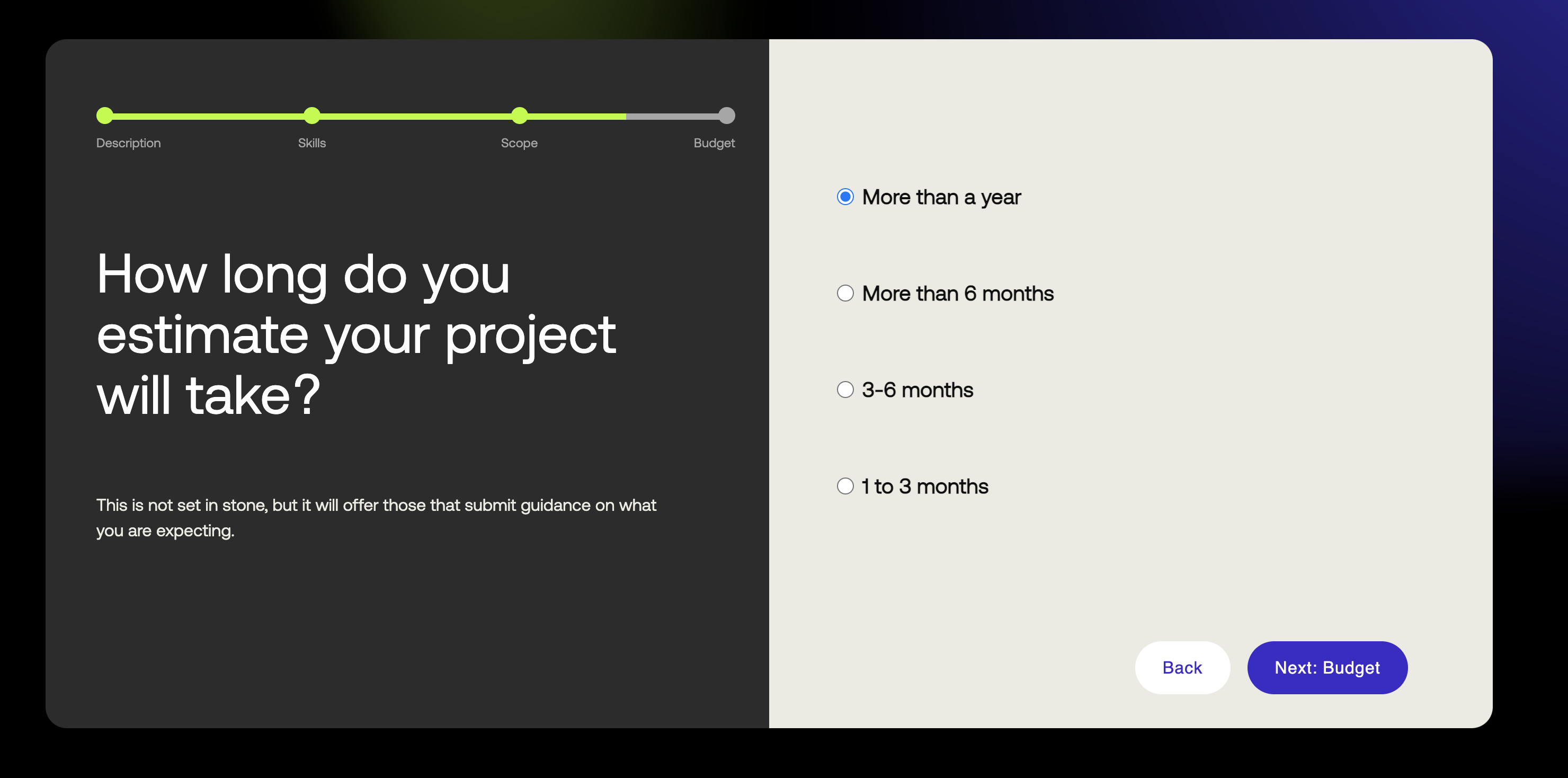 Description Skills Scope Budget

How long do you estimate your project will take?

This is not set in stone, but it will offer those that submit guidance on what you are expecting.

More than a year

More than 6 months

3-6 months

1 to 3 months

Back

Next: Budget